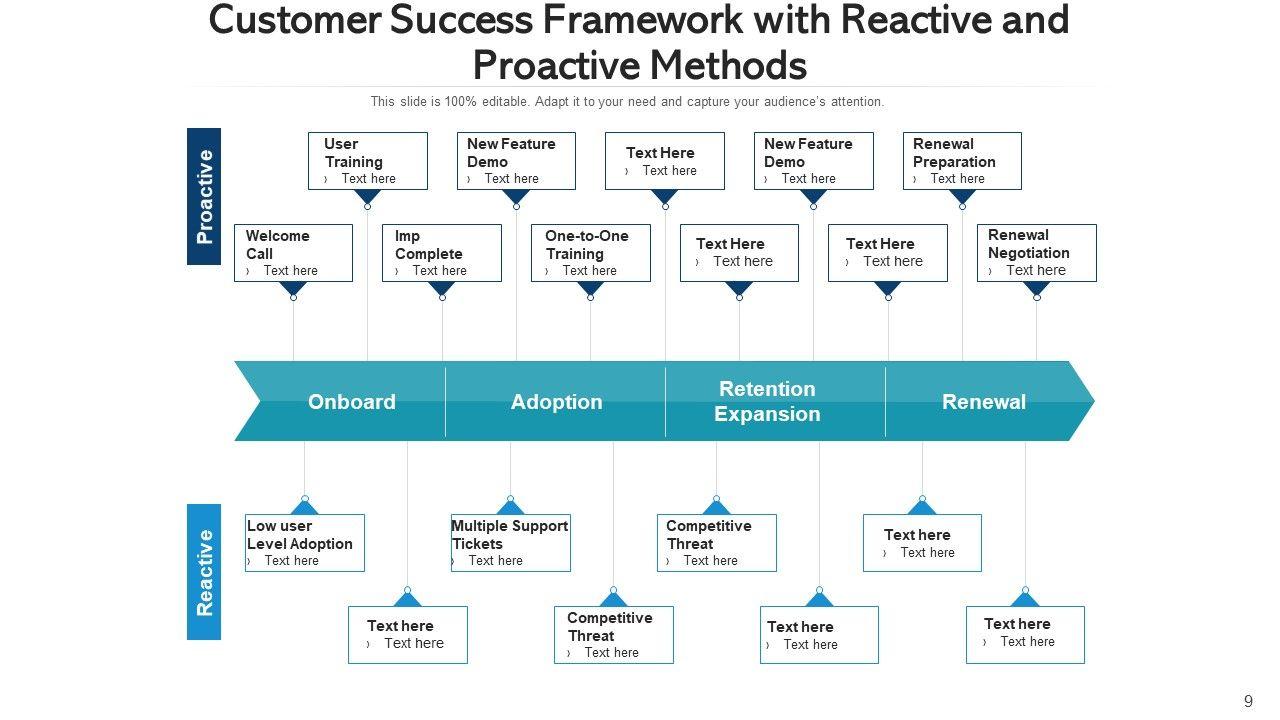 Customer Success Framework with Reactive and Proactive Methods

This slide is 100% editable. Adapt it to your need and capture your audience's attention.

Proactive

User Training
› Text here

New Feature Demo
› Text here

Text Here
› Text here

New Feature Demo
› Text here

Renewal Preparation
› Text here

Welcome Call
› Text here

Imp Complete
› Text here

One-to-One Training
› Text here

Text Here
› Text here

Text Here
› Text here

Renewal Negotiation
› Text here

Onboard

Adoption

Retention Expansion

Renewal

Reactive

Low user Level Adoption
› Text here

Multiple Support Tickets
› Text here

Competitive Threat
› Text here

Text here
› Text here

Text here
› Text here

Competitive Threat
› Text here

Text here
› Text here

Text here
› Text here

9